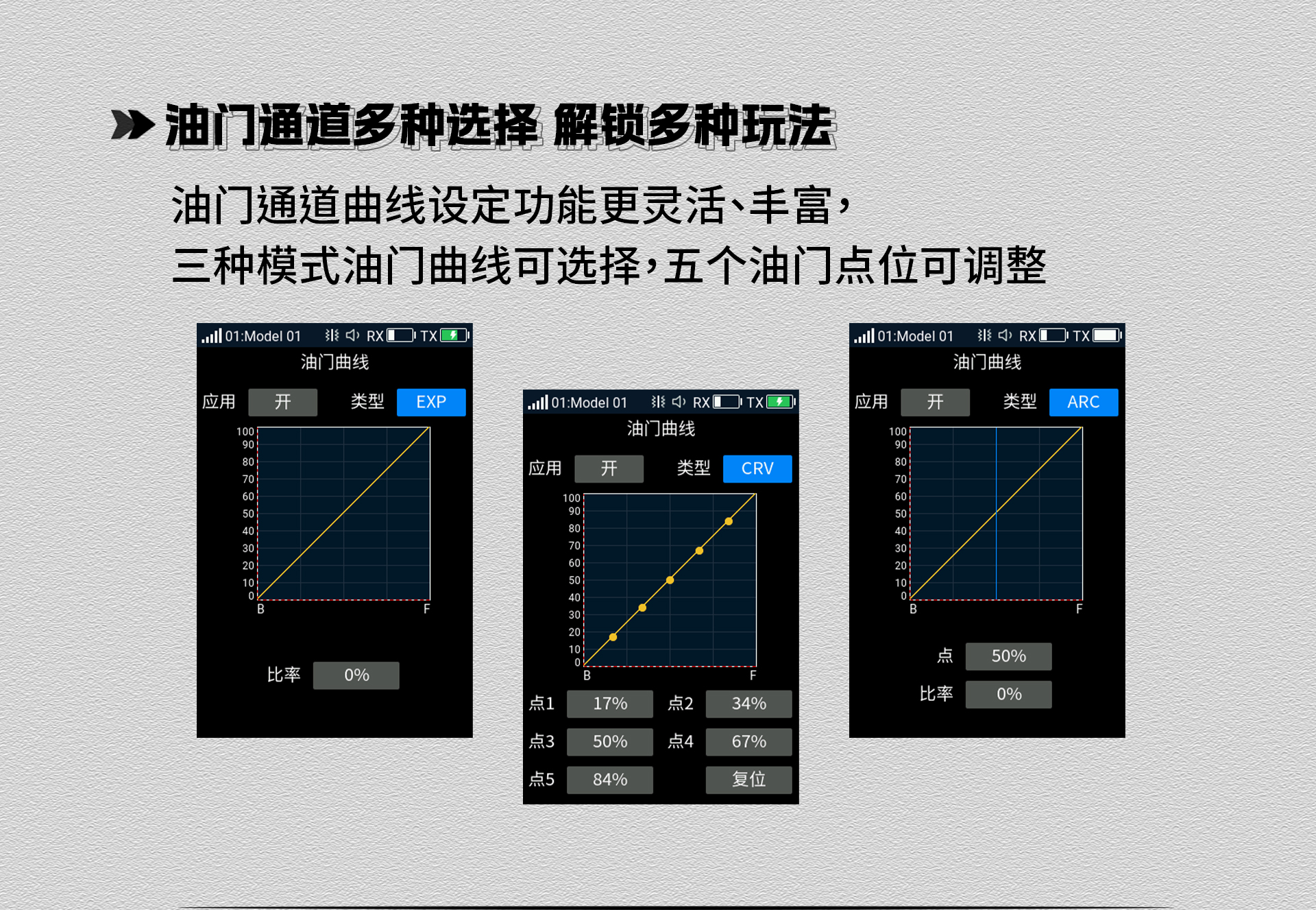 油门通道多种选择 解锁多种玩法

油门通道曲线设定功能更灵活、丰富，
三种模式油门曲线可选择，五个油门点位可调整

01:Model 01 RX TX
油门曲线
应用 开 类型 EXP
100 90 80 70 60 50 40 30 20 10 0
B F
比率 0%

01:Model 01 RX TX
油门曲线
应用 开 类型 CRV
100 90 80 70 60 50 40 30 20 10 0
B F
点1 17% 点2 34%
点3 50% 点4 67%
点5 84% 复位

01:Model 01 RX TX
油门曲线
应用 开 类型 ARC
100 90 80 70 60 50 40 30 20 10 0
B F
点 50%
比率 0%